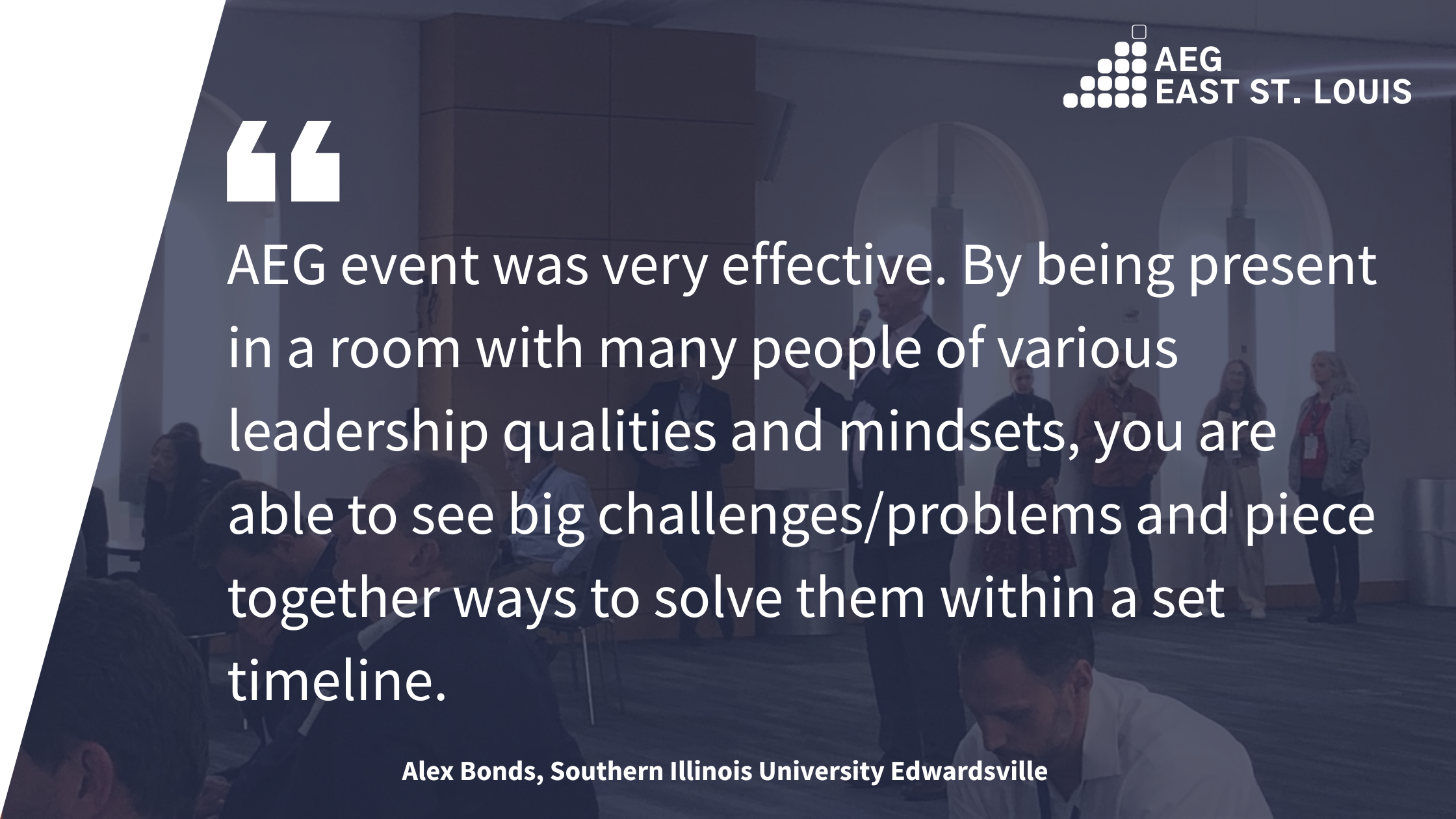 AEG
EAST ST. LOUIS

“

AEG event was very effective. By being present in a room with many people of various leadership qualities and mindsets, you are able to see big challenges/problems and piece together ways to solve them within a set timeline.

Alex Bonds, Southern Illinois University Edwardsville